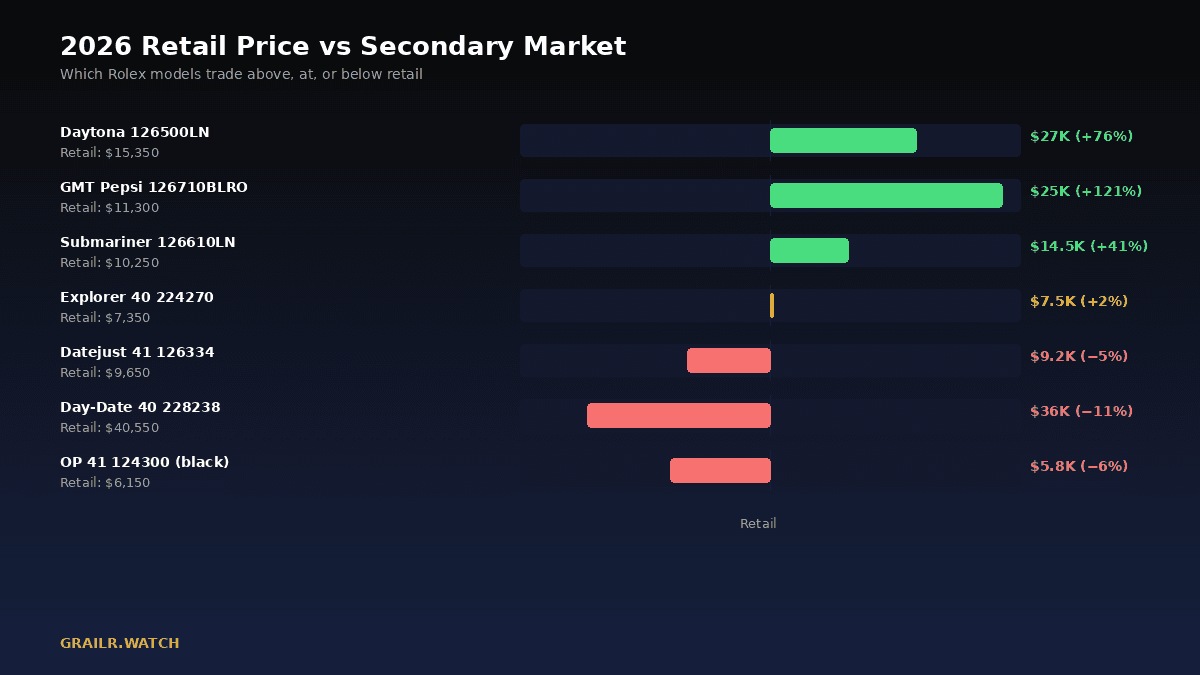 2026 Retail Price vs Secondary Market

Which Rolex models trade above, at, or below retail

Daytona 126500LN
Retail: $15,350
$27K (+76%)

GMT Pepsi 126710BLRO
Retail: $11,300
$25K (+121%)

Submariner 126610LN
Retail: $10,250
$14.5K (+41%)

Explorer 40 224270
Retail: $7,350
$7.5K (+2%)

Datejust 41 126334
Retail: $9,650
$9.2K (−5%)

Day-Date 40 228238
Retail: $40,550
$36K (−11%)

OP 41 124300 (black)
Retail: $6,150
$5.8K (−6%)

Retail

GRAILR.WATCH